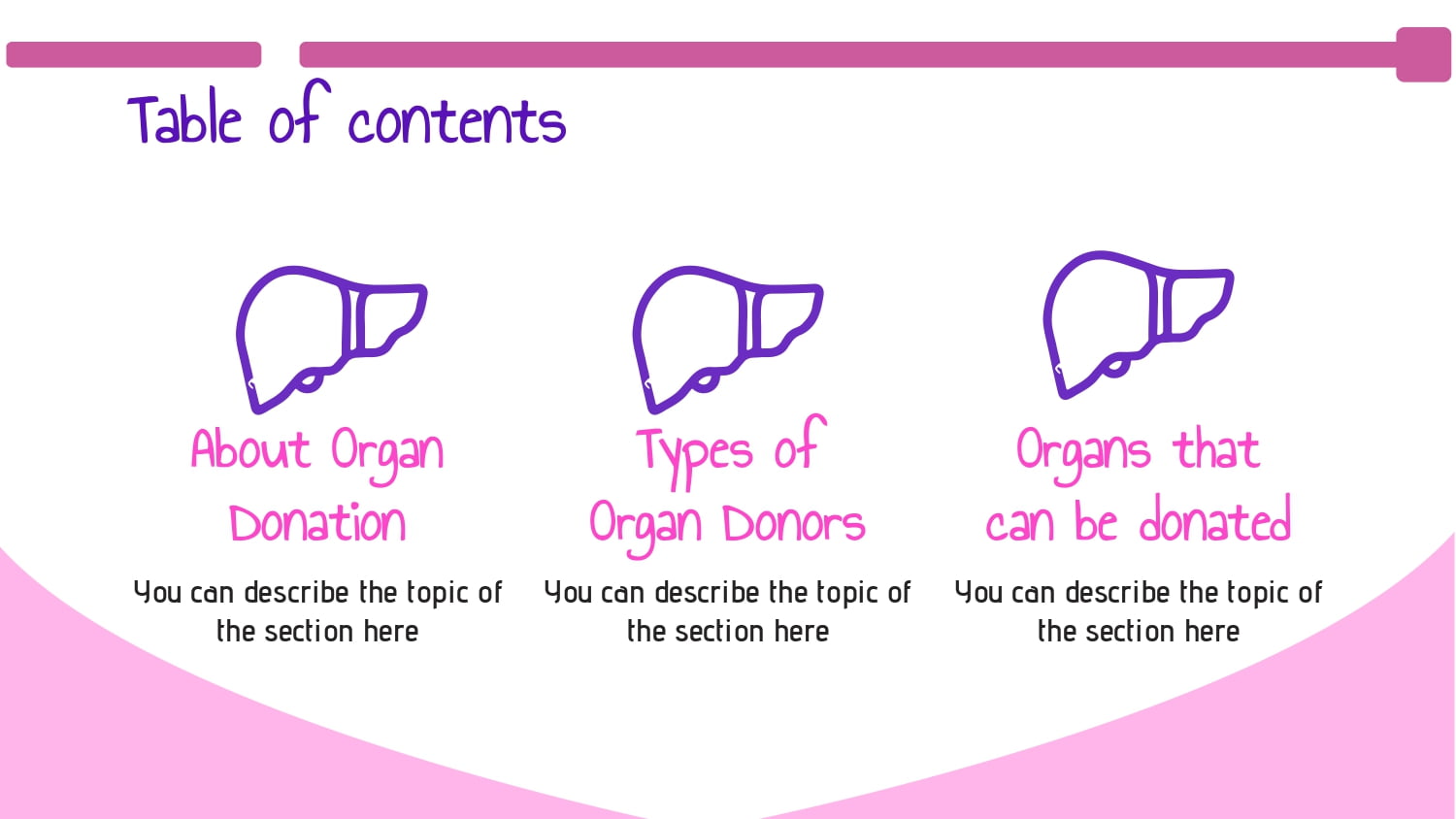 Table of contents

About Organ Donation

You can describe the topic of the section here

Types of Organ Donors

You can describe the topic of the section here

Organs that can be donated

You can describe the topic of the section here